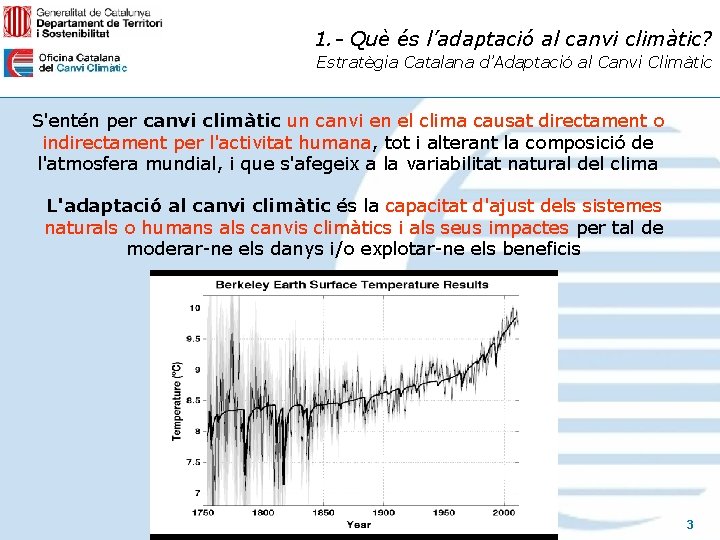 Generalitat de Catalunya
Departament de Territori i Sostenibilitat

Oficina Catalana del Canvi Climàtic

1.- Què és l'adaptació al canvi climàtic?
Estratègia Catalana d'Adaptació al Canvi Climàtic

S'entén per canvi climàtic un canvi en el clima causat directament o indirectament per l'activitat humana, tot i alterant la composició de l'atmosfera mundial, i que s'afegeix a la variabilitat natural del clima

L'adaptació al canvi climàtic és la capacitat d'ajust dels sistemes naturals o humans als canvis climàtics i als seus impactes per tal de moderar-ne els danys i/o explotar-ne els beneficis

Berkeley Earth Surface Temperature Results

Temperature (°C)

10
9.5
9
8.5
8
7.5
7

1750 1800 1850 1900 1950 2000

Year

3